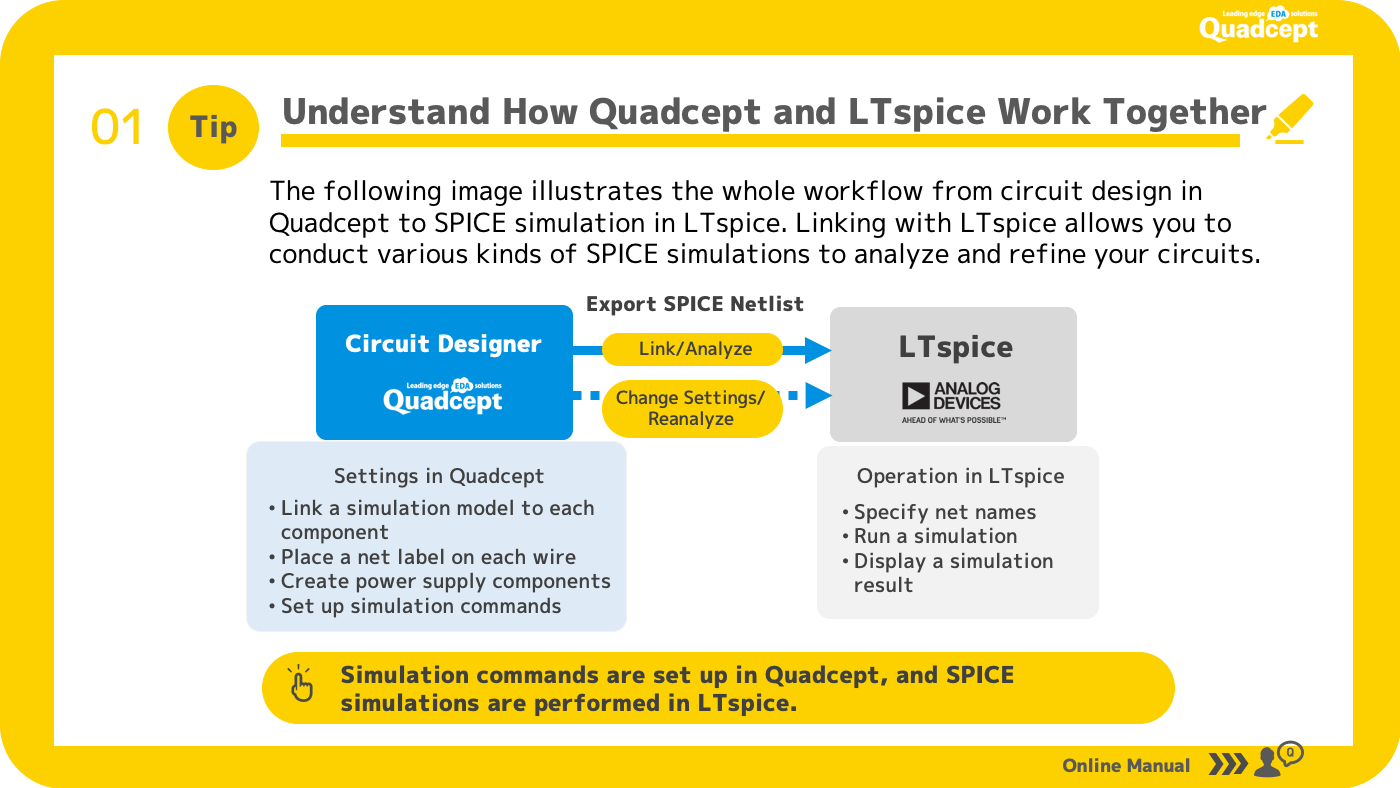 Leading edge EDA solutions
Quadcept

01 Tip Understand How Quadcept and LTspice Work Together

The following image illustrates the whole workflow from circuit design in Quadcept to SPICE simulation in LTspice. Linking with LTspice allows you to conduct various kinds of SPICE simulations to analyze and refine your circuits.

Export SPICE Netlist

Circuit Designer
Leading edge EDA solutions
Quadcept

Link/Analyze

Change Settings/ Reanalyze

LTspice
ANALOG DEVICES
AHEAD OF WHAT'S POSSIBLE™

Settings in Quadcept
• Link a simulation model to each component
• Place a net label on each wire
• Create power supply components
• Set up simulation commands

Operation in LTspice
• Specify net names
• Run a simulation
• Display a simulation result

Simulation commands are set up in Quadcept, and SPICE simulations are performed in LTspice.

Online Manual